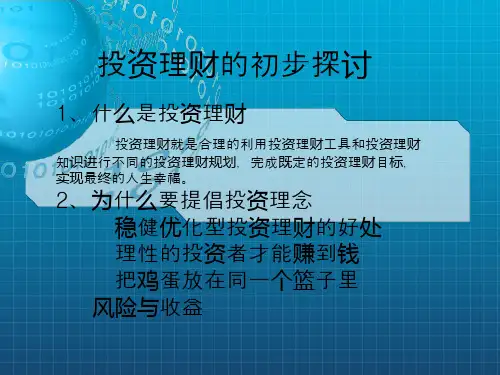 投资理财的初步探讨

1、什么是投资理财

投资理财就是合理的利用投资理财工具和投资理财知识进行不同的投资理财规划，完成既定的投资理财目标，实现最终的人生幸福。

2、为什么要提倡投资理念

稳健优化型投资理财的好处

理性的投资者才能赚到钱

把鸡蛋放在同一个篮子里

风险与收益